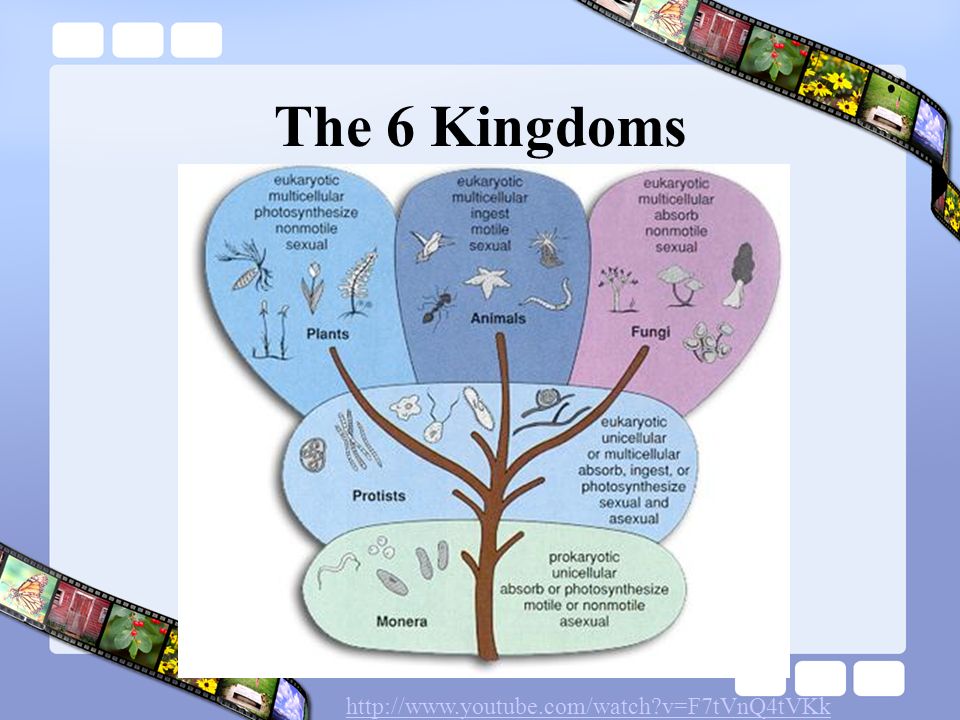 The 6 Kingdoms

eukaryotic
multicellular
photosynthesize
nonmotile
sexual

Plants

eukaryotic
multicellular
ingest
motile
sexual

Animals

eukaryotic
multicellular
absorb
nonmotile
sexual

Fungi

Protists

eukaryotic
unicellular
or multicellular
absorb, ingest, or
photosynthesize
sexual and
asexual

Monera

prokaryotic
unicellular
absorb or photosynthesize
motile or nonmotile
asexual

http://www.youtube.com/watch?v=F7tVnQ4tVKk